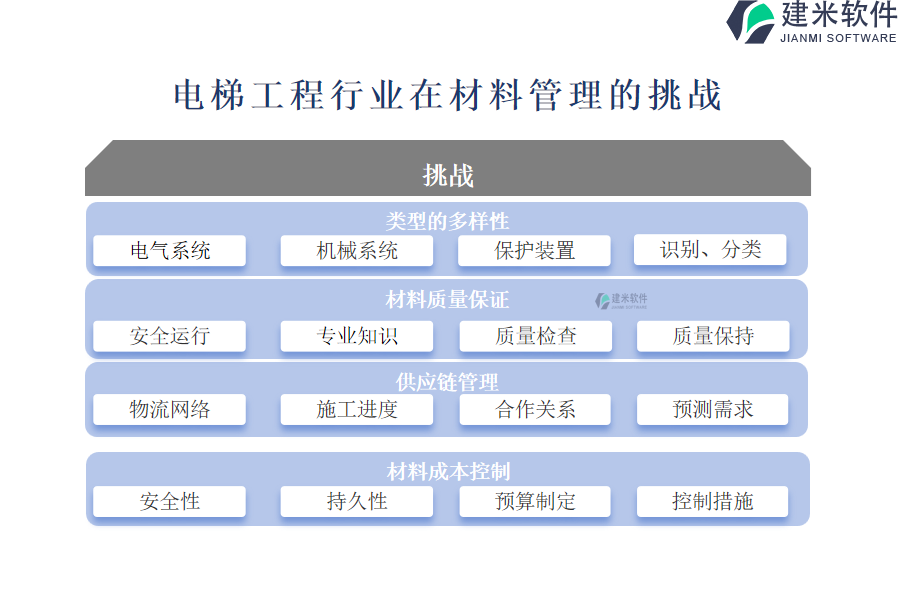 建米软件
JIANMI SOFTWARE

电梯工程行业在材料管理的挑战

挑战

类型的多样性

电气系统
机械系统
保护装置
识别、分类

材料质量保证

建米软件
JIANMI SOFTWARE

安全运行
专业知识
质量检查
质量保持

供应链管理

物流网络
施工进度
合作关系
预测需求

材料成本控制

安全性
持久性
预算制定
控制措施